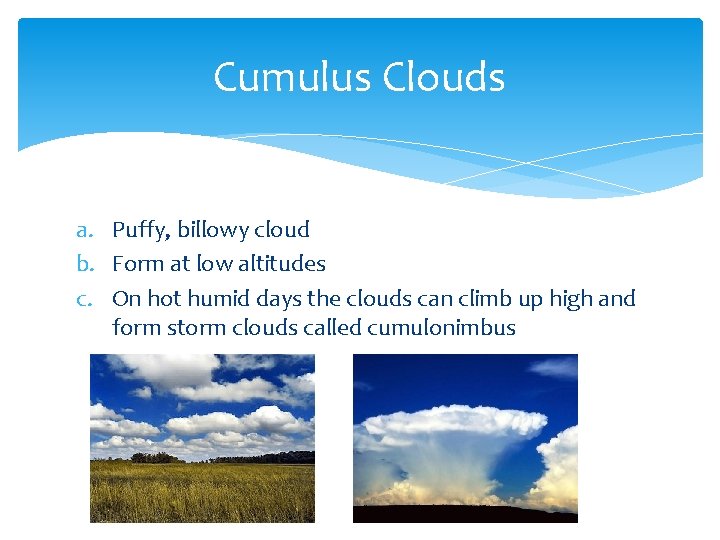 Cumulus Clouds

a. Puffy, billowy cloud
b. Form at low altitudes
c. On hot humid days the clouds can climb up high and form storm clouds called cumulonimbus